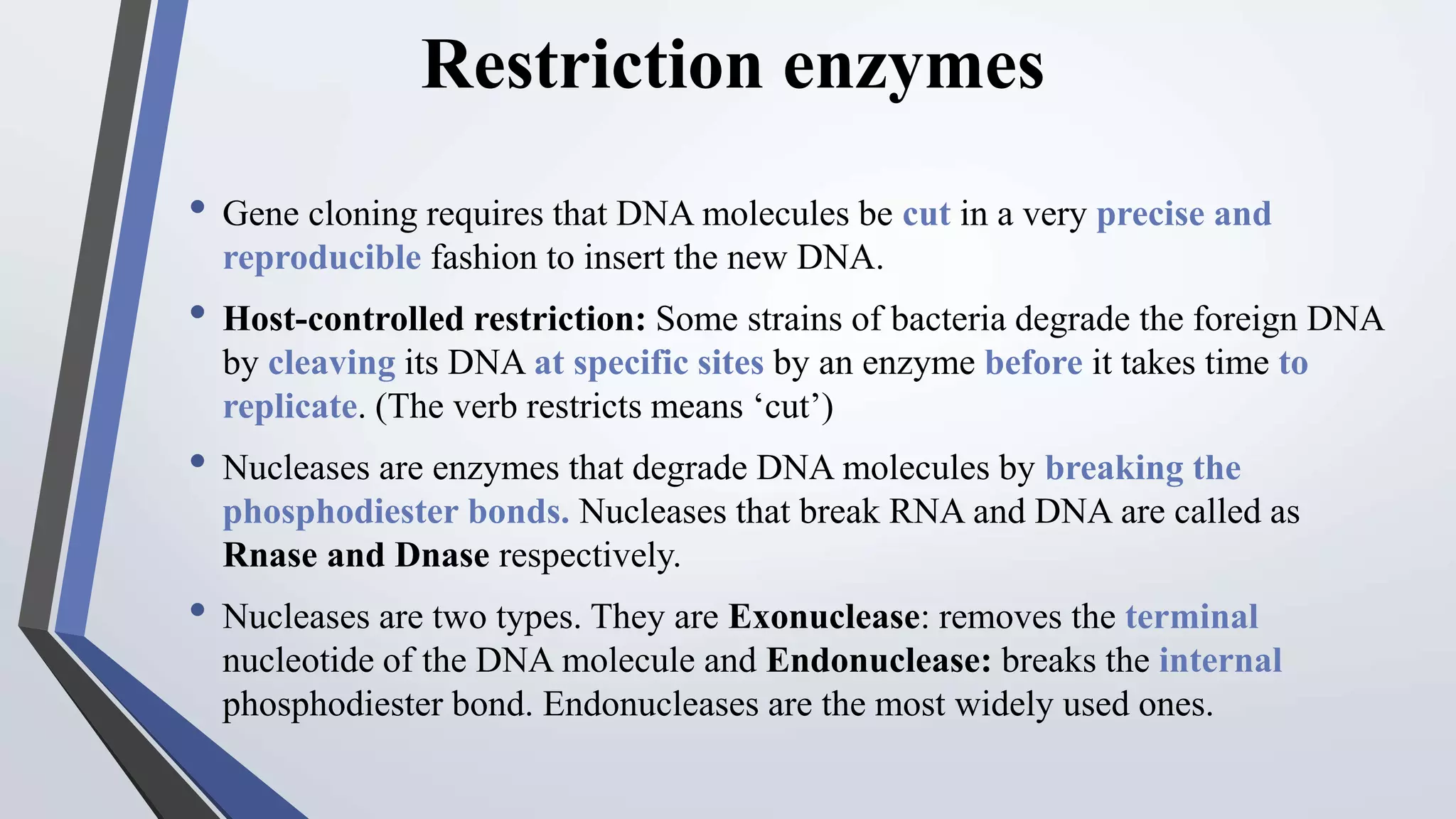 Restriction enzymes

• Gene cloning requires that DNA molecules be cut in a very precise and reproducible fashion to insert the new DNA.

• Host-controlled restriction: Some strains of bacteria degrade the foreign DNA by cleaving its DNA at specific sites by an enzyme before it takes time to replicate. (The verb restricts means ‘cut’)

• Nucleases are enzymes that degrade DNA molecules by breaking the phosphodiester bonds. Nucleases that break RNA and DNA are called as Rnase and Dnase respectively.

• Nucleases are two types. They are Exonuclease: removes the terminal nucleotide of the DNA molecule and Endonuclease: breaks the internal phosphodiester bond. Endonucleases are the most widely used ones.